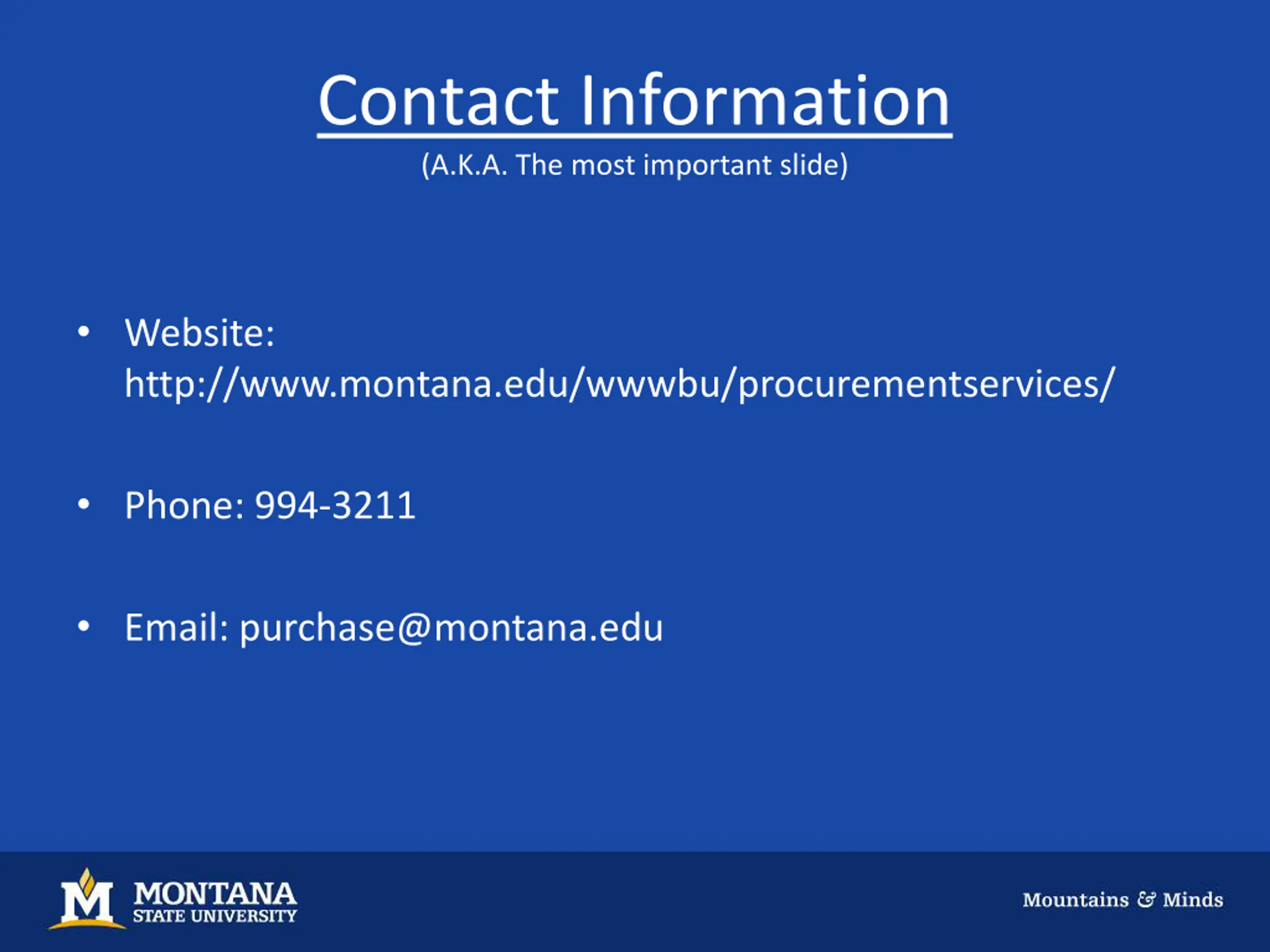 Contact Information

(A.K.A. The most important slide)

• Website: http://www.montana.edu/wwwbu/procurementservices/

• Phone: 994-3211

• Email: purchase@montana.edu

M MONTANA STATE UNIVERSITY

Mountains & Minds